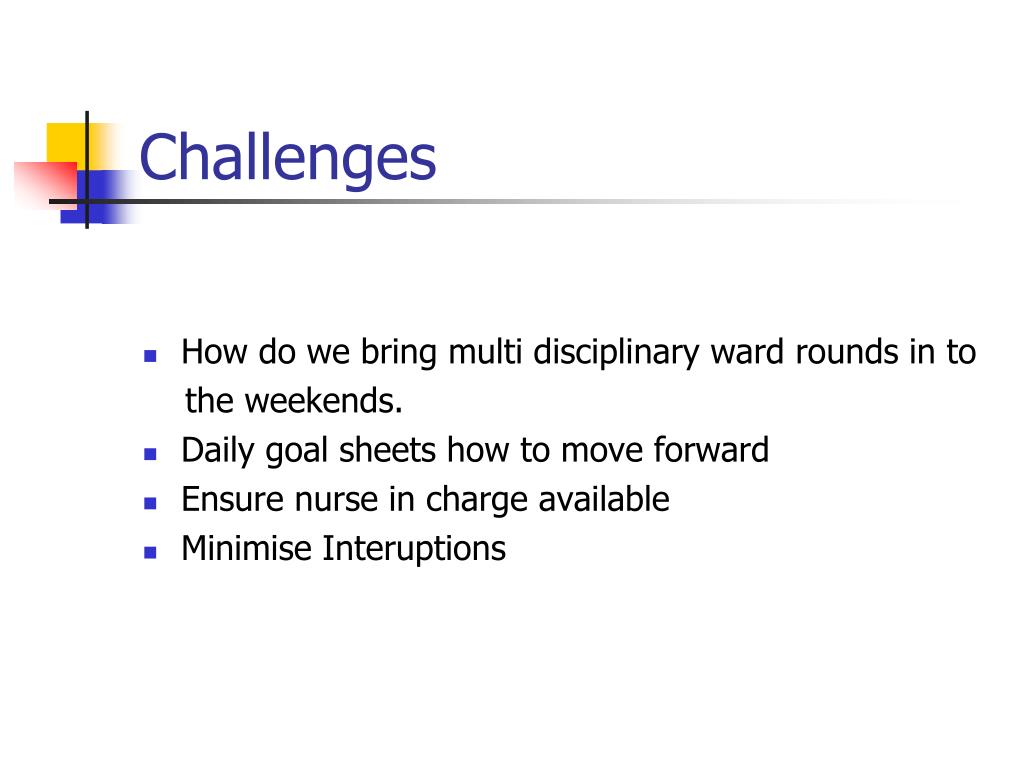 Challenges

- How do we bring multi disciplinary ward rounds in to the weekends.
- Daily goal sheets how to move forward
- Ensure nurse in charge available
- Minimise Interuptions